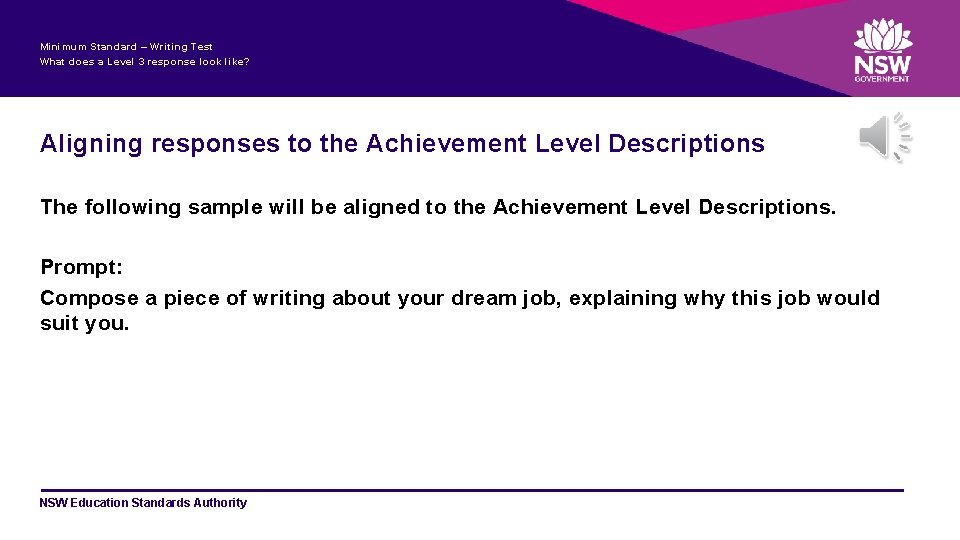 Minimum Standard – Writing Test
What does a Level 3 response look like?

NSW GOVERNMENT

Aligning responses to the Achievement Level Descriptions

The following sample will be aligned to the Achievement Level Descriptions.

Prompt:
Compose a piece of writing about your dream job, explaining why this job would suit you.

NSW Education Standards Authority